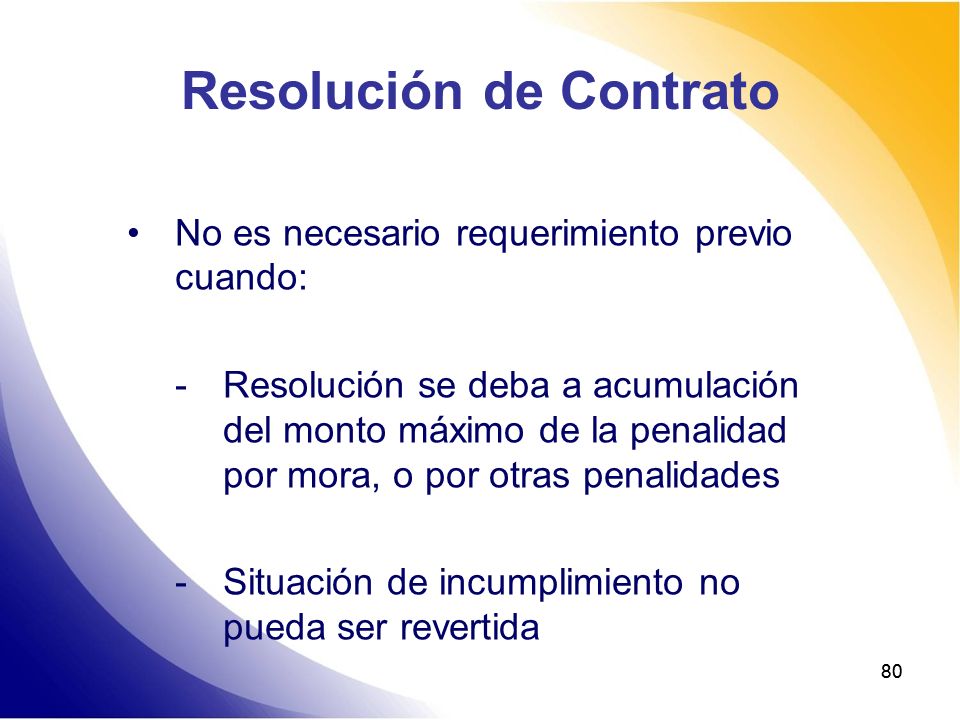 Resolución de Contrato

• No es necesario requerimiento previo cuando:

- Resolución se deba a acumulación del monto máximo de la penalidad por mora, o por otras penalidades

- Situación de incumplimiento no pueda ser revertida

80